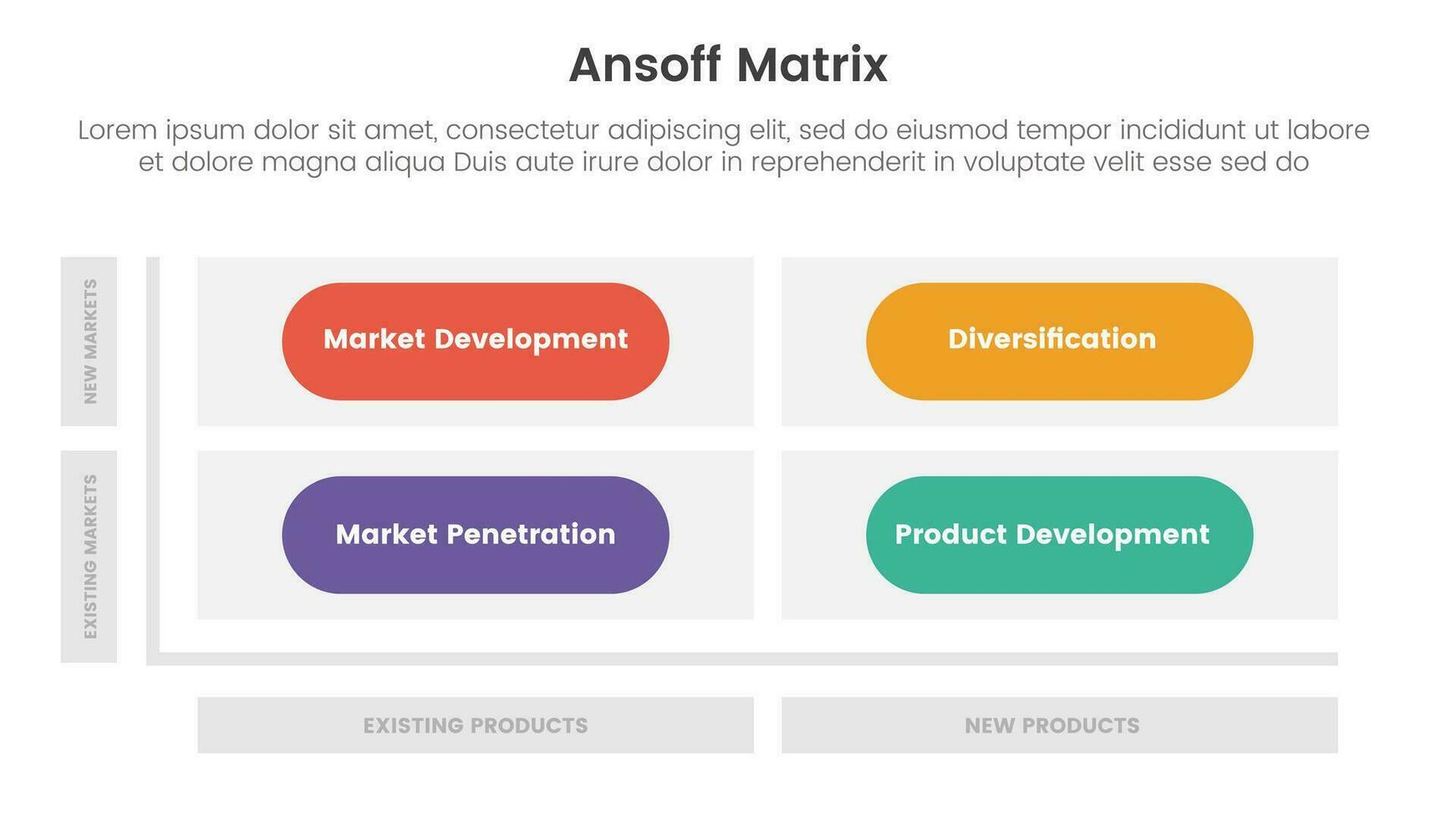 Ansoff Matrix

Lorem ipsum dolor sit amet, consectetur adipiscing elit, sed do eiusmod tempor incididunt ut labore et dolore magna aliqua Duis aute irure dolor in reprehenderit in voluptate velit esse sed do

NEW MARKETS

Market Development

Diversification

EXISTING MARKETS

Market Penetration

Product Development

EXISTING PRODUCTS

NEW PRODUCTS